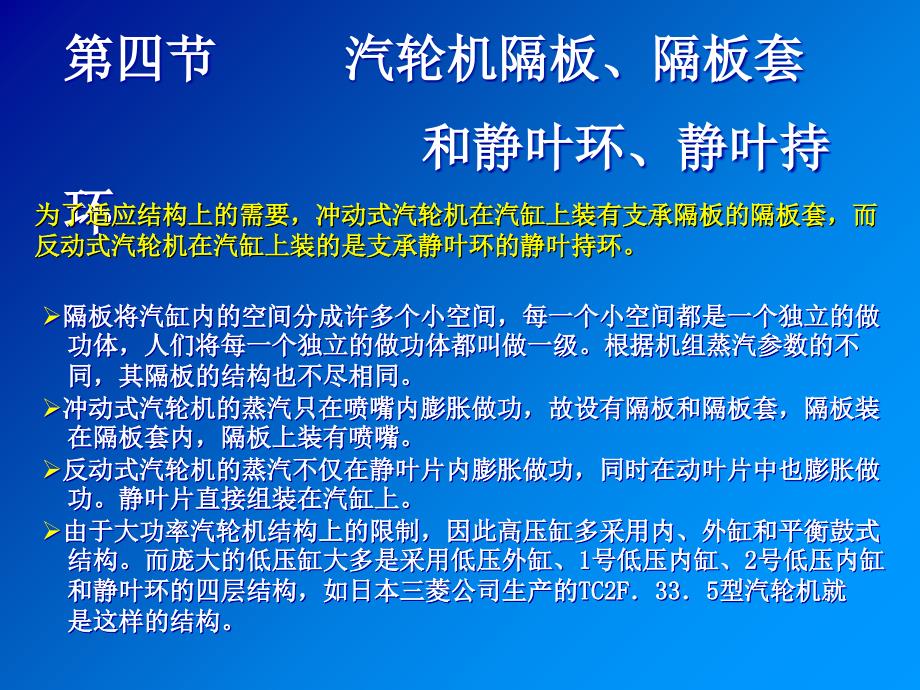 第四节　　汽轮机隔板、隔板套和静叶环、静叶持环

为了适应结构上的需要，冲动式汽轮机在汽缸上装有支承隔板的隔板套，而反动式汽轮机在汽缸上装的是支承静叶环的静叶持环。

➢隔板将汽缸内的空间分成许多个小空间，每一个小空间都是一个独立的做功体，人们将每一个独立的做功体都叫做一级。根据机组蒸汽参数的不同，其隔板的结构也不尽相同。

➢冲动式汽轮机的蒸汽只在喷嘴内膨胀做功，故设有隔板和隔板套，隔板装在隔板套内，隔板上装有喷嘴。

➢反动式汽轮机的蒸汽不仅在静叶片内膨胀做功，同时在动叶片中也膨胀做功。静叶片直接组装在汽缸上。

➢由于大功率汽轮机结构上的限制，因此高压缸多采用内、外缸和平衡鼓式结构。而庞大的低压缸大多是采用低压外缸、1号低压内缸、2号低压内缸和静叶环的四层结构，如日本三菱公司生产的TC2F．33．5型汽轮机就是这样的结构。